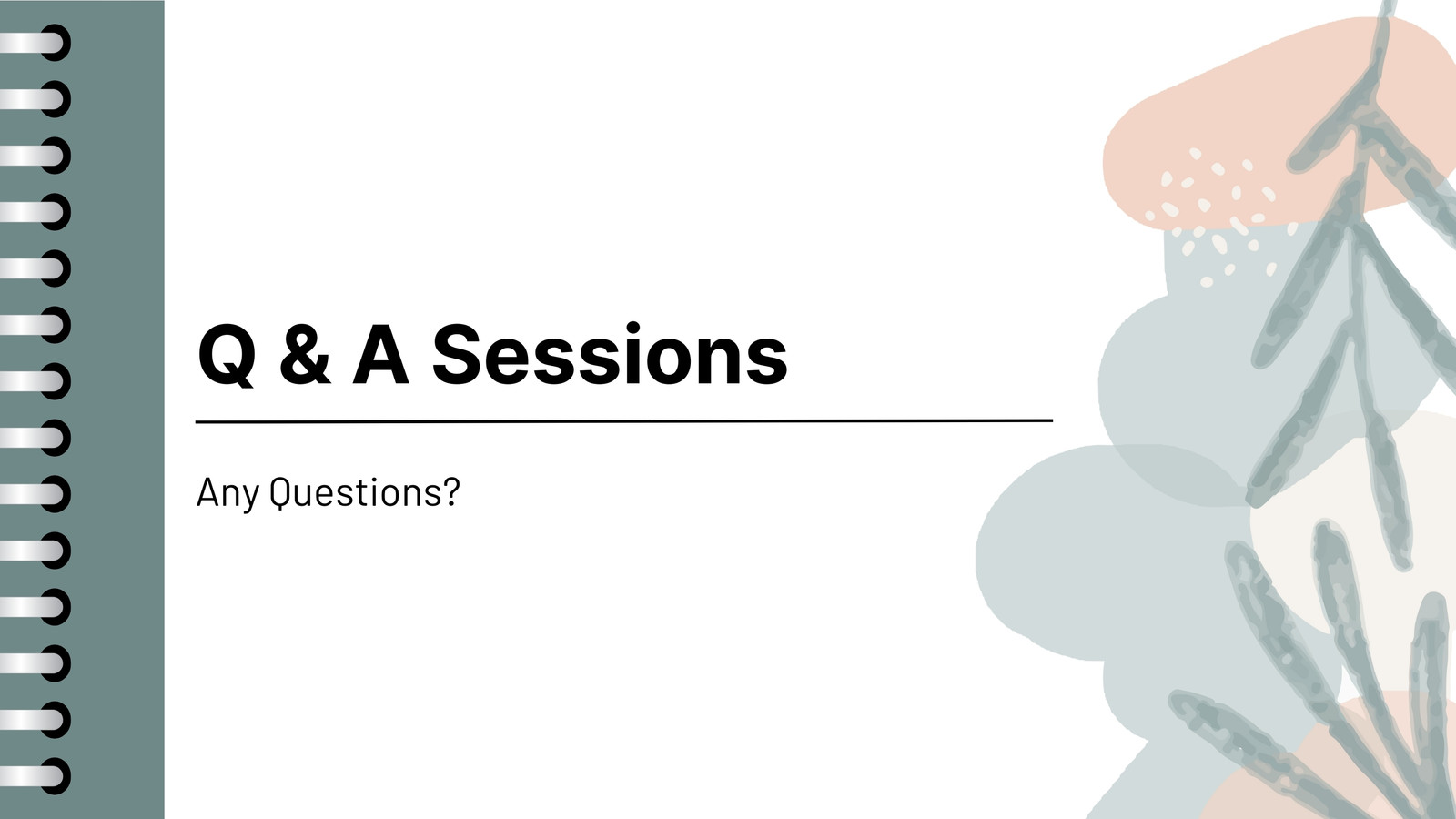 Q & A Sessions

Any Questions?